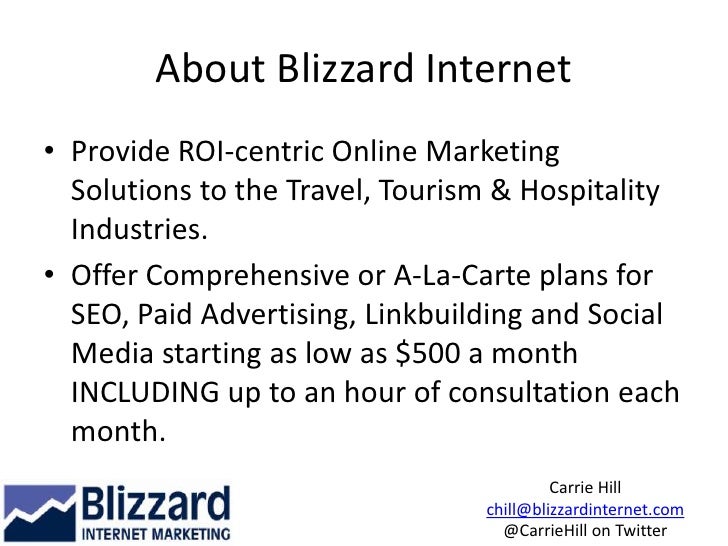 About Blizzard Internet

• Provide ROI-centric Online Marketing Solutions to the Travel, Tourism & Hospitality Industries.

• Offer Comprehensive or A-La-Carte plans for SEO, Paid Advertising, Linkbuilding and Social Media starting as low as \$500 a month INCLUDING up to an hour of consultation each month.

Blizzard
INTERNET MARKETING

Carrie Hill
chill@blizzardinternet.com
@CarrieHill on Twitter